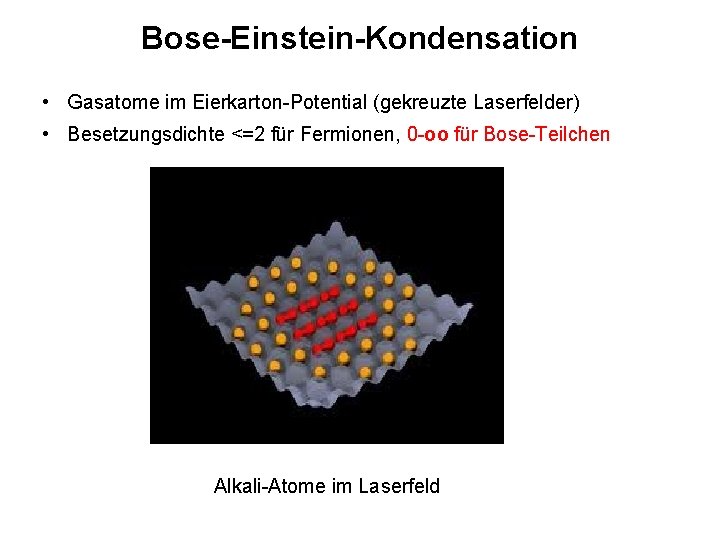 Bose-Einstein-Kondensation

• Gasatome im Eierkarton-Potential (gekreuzte Laserfelder)

• Besetzungsdichte <=2 für Fermionen, 0-oo für Bose-Teilchen

Alkali-Atome im Laserfeld